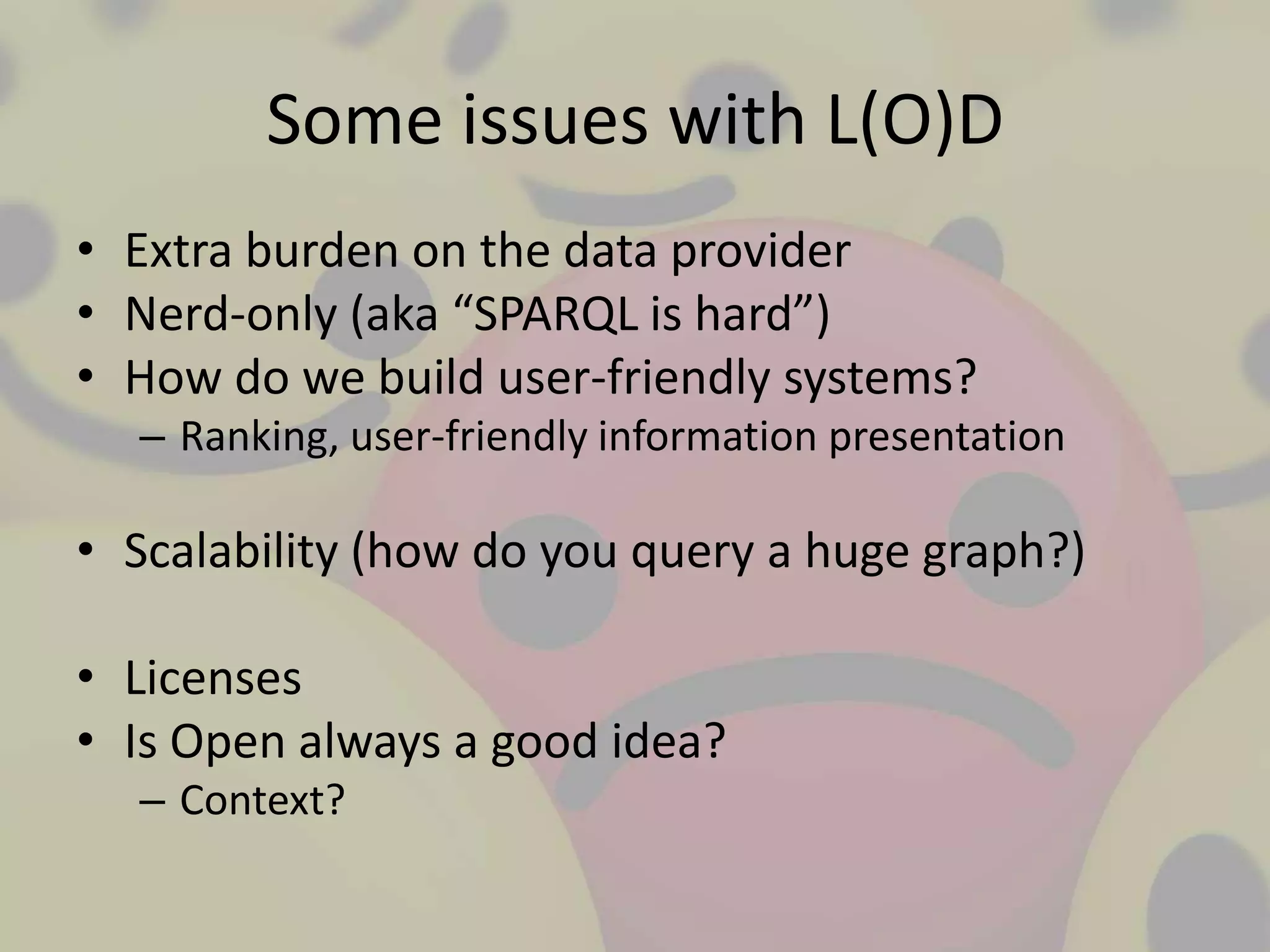 Some issues with L(O)D

• Extra burden on the data provider
• Nerd-only (aka “SPARQL is hard”)
• How do we build user-friendly systems?
– Ranking, user-friendly information presentation

• Scalability (how do you query a huge graph?)

• Licenses
• Is Open always a good idea?
– Context?